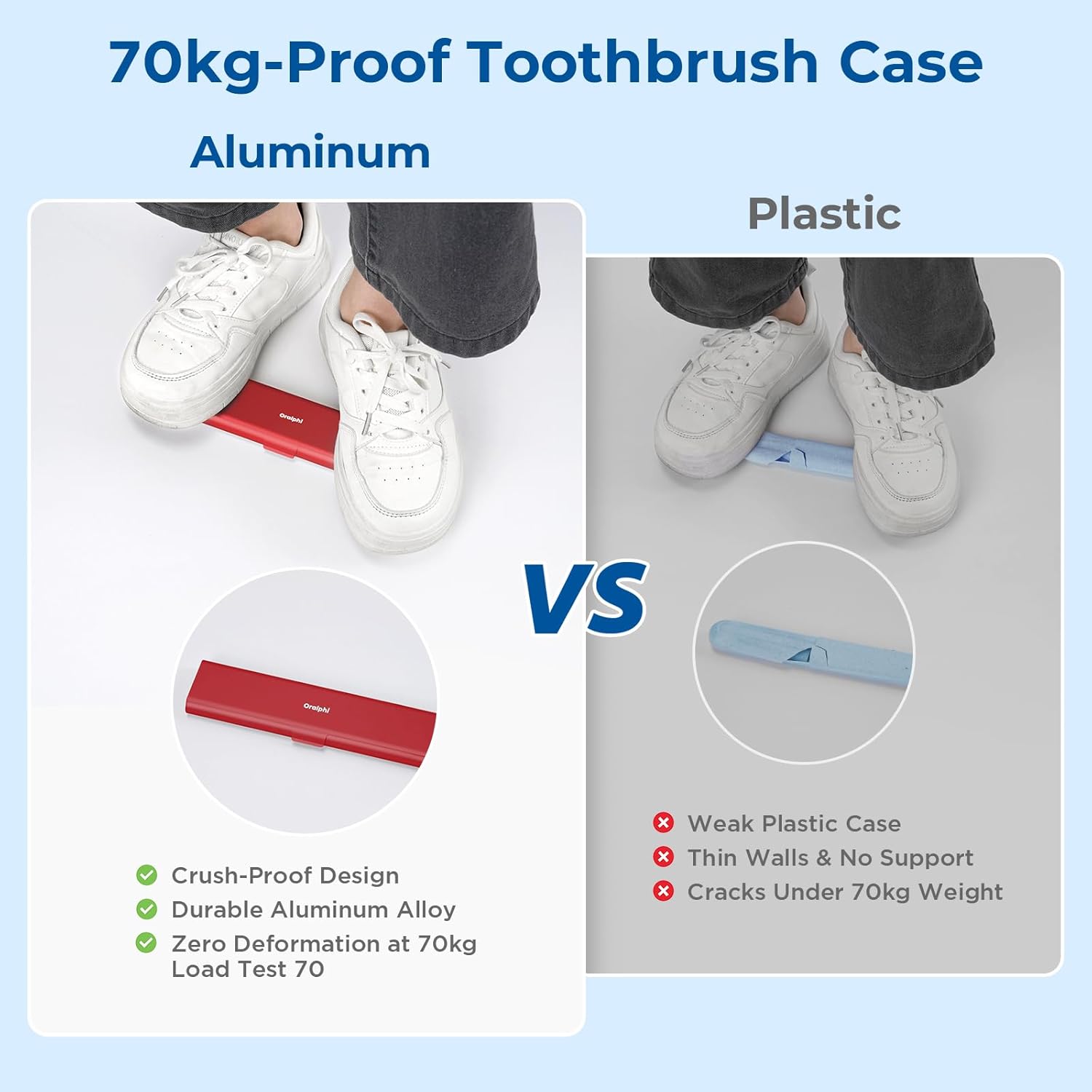 70kg-Proof Toothbrush Case

Aluminum

Oralphi

Oralphi

Crush-Proof Design
Durable Aluminum Alloy
Zero Deformation at 70kg Load Test 70

VS

Plastic

Weak Plastic Case
Thin Walls & No Support
Cracks Under 70kg Weight